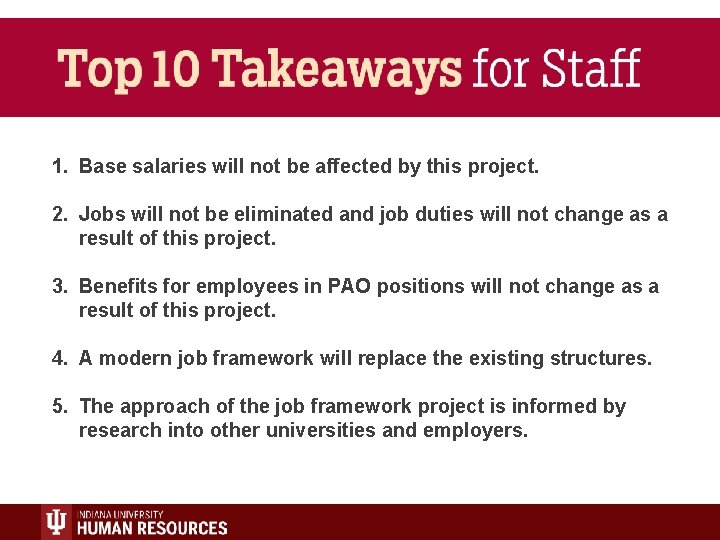 Top 10 Takeaways for Staff

1. Base salaries will not be affected by this project.

2. Jobs will not be eliminated and job duties will not change as a result of this project.

3. Benefits for employees in PAO positions will not change as a result of this project.

4. A modern job framework will replace the existing structures.

5. The approach of the job framework project is informed by research into other universities and employers.

INDIANA UNIVERSITY
HUMAN RESOURCES